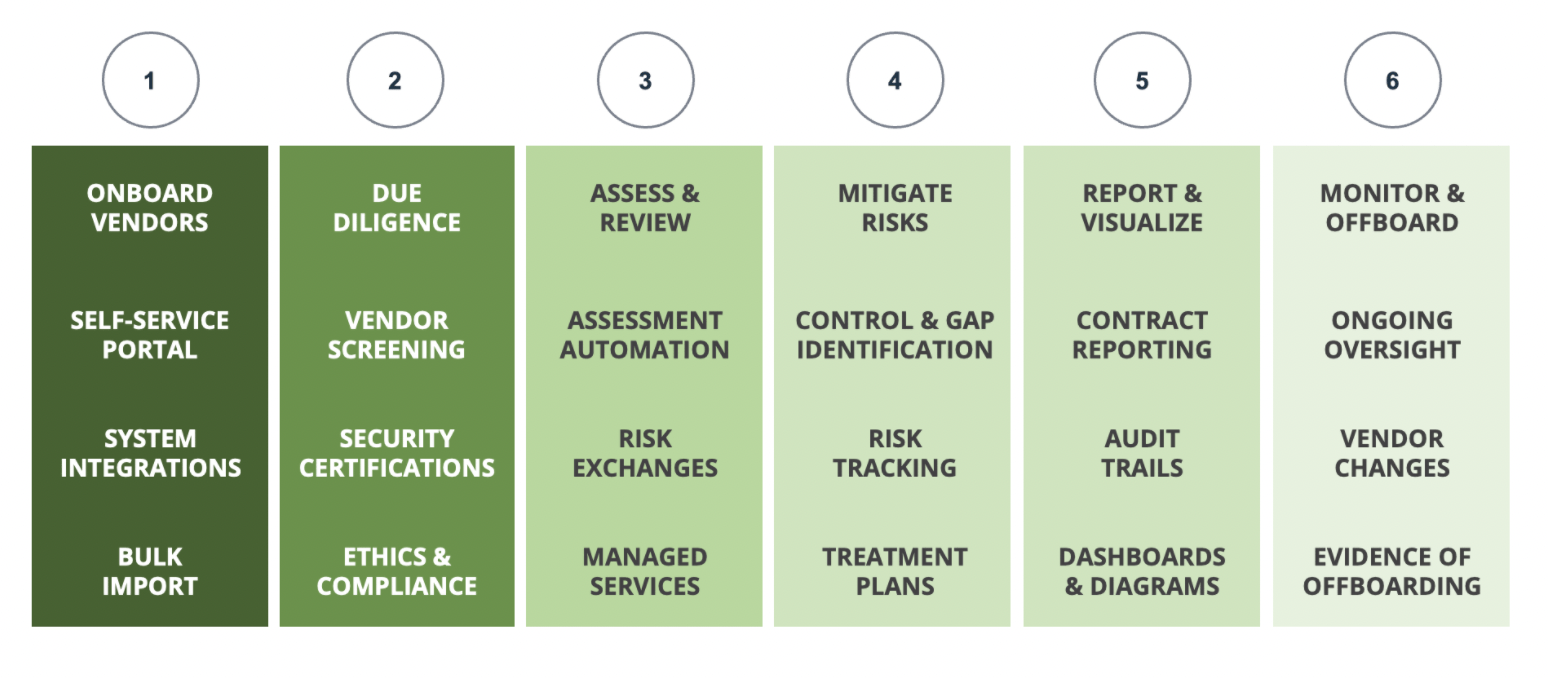 1

ONBOARD VENDORS

SELF-SERVICE PORTAL

SYSTEM INTEGRATIONS

BULK IMPORT

2

DUE DILIGENCE

VENDOR SCREENING

SECURITY CERTIFICATIONS

ETHICS & COMPLIANCE

3

ASSESS & REVIEW

ASSESSMENT AUTOMATION

RISK EXCHANGES

MANAGED SERVICES

4

MITIGATE RISKS

CONTROL & GAP IDENTIFICATION

RISK TRACKING

TREATMENT PLANS

5

REPORT & VISUALIZE

CONTRACT REPORTING

AUDIT TRAILS

DASHBOARDS & DIAGRAMS

6

MONITOR & OFFBOARD

ONGOING OVERSIGHT

VENDOR CHANGES

EVIDENCE OF OFFBOARDING